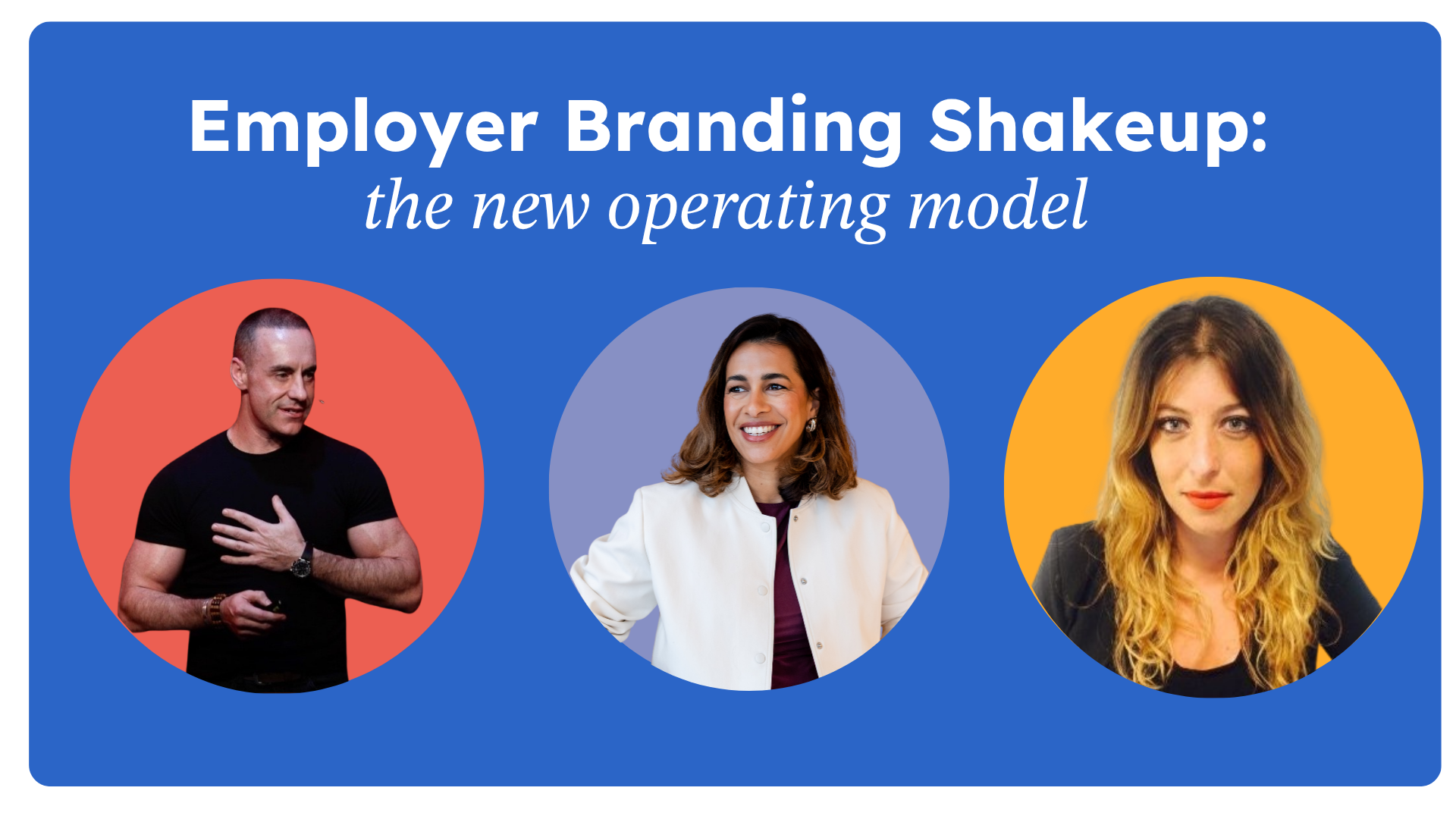 Employer Branding Shakeup:
the new operating model